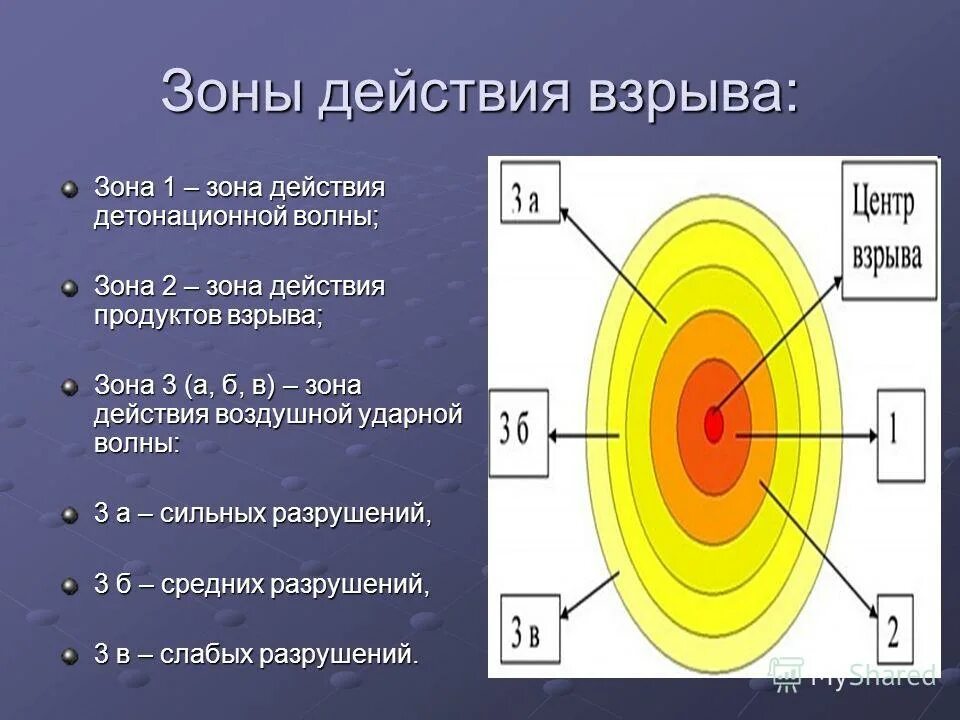 Зоны действия взрыва:

Зона 1 – зона действия детонационной волны;

Зона 2 – зона действия продуктов взрыва;

Зона 3 (а, б, в) – зона действия воздушной ударной волны:

3 а – сильных разрушений,

3 б – средних разрушений,

3 в – слабых разрушений.

3 а

Центр взрыва

3 б

1

3 в

2

MyShared